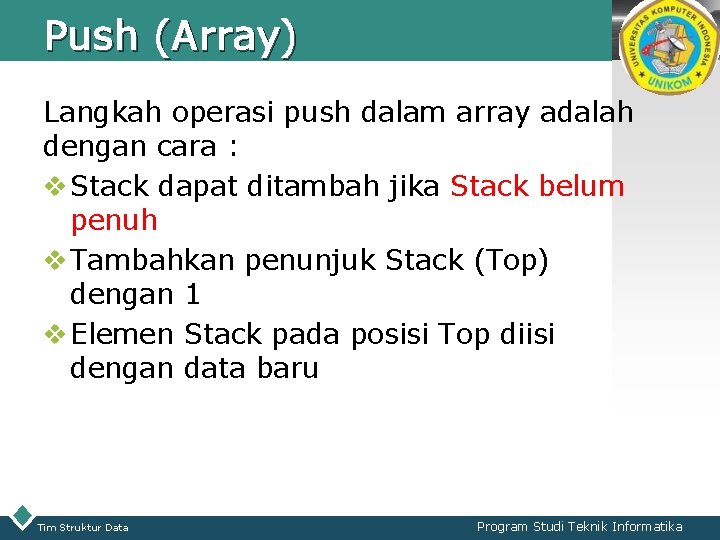 Push (Array)

UNIVERSITAS KOMPUTER INDONESIA
UNIKOM

Langkah operasi push dalam array adalah dengan cara :

❖ Stack dapat ditambah jika Stack belum penuh

❖ Tambahkan penunjuk Stack (Top) dengan 1

❖ Elemen Stack pada posisi Top diisi dengan data baru

Tim Struktur Data

Program Studi Teknik Informatika